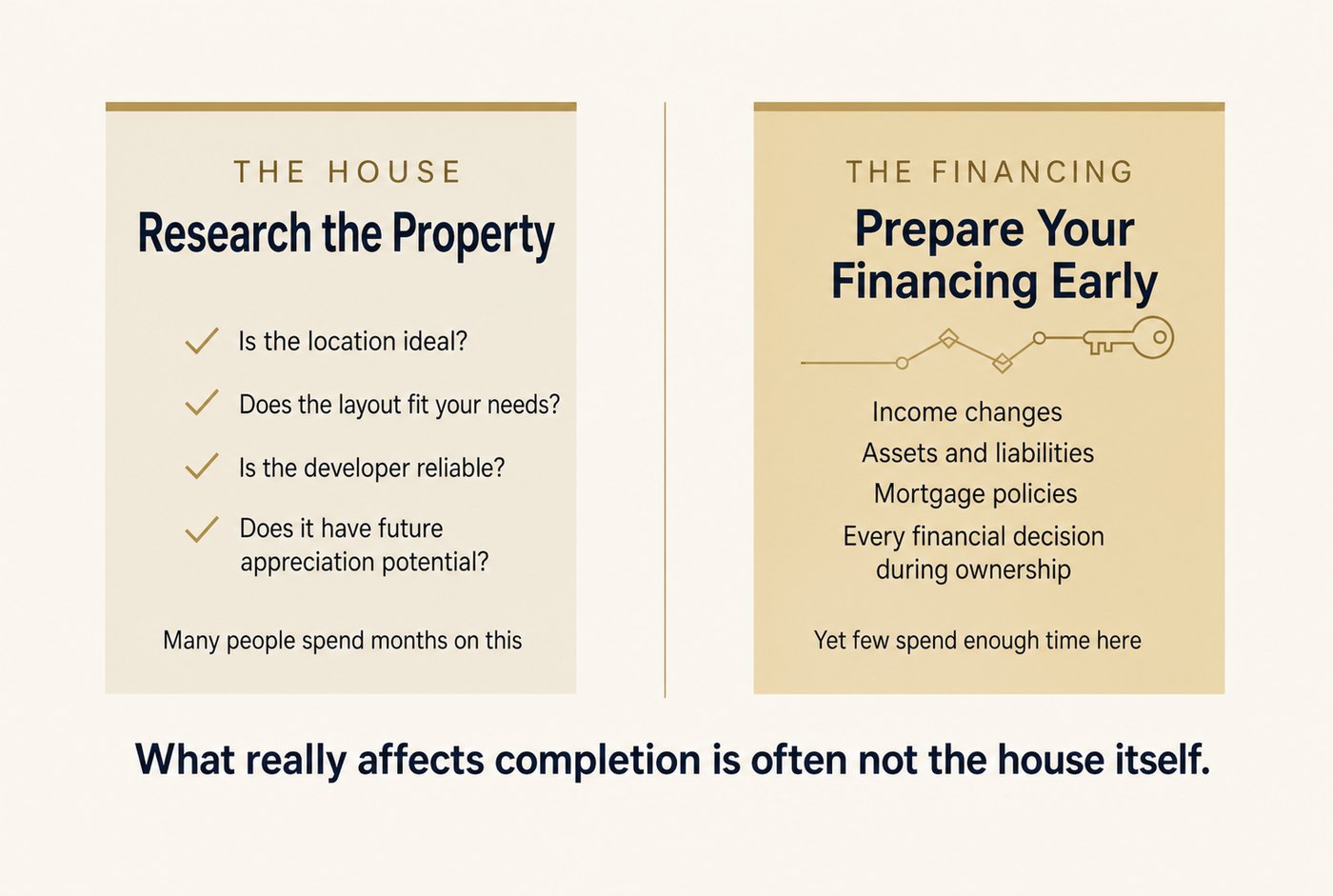 THE HOUSE

Research the Property

Is the location ideal?

Does the layout fit your needs?

Is the developer reliable?

Does it have future appreciation potential?

Many people spend months on this

THE FINANCING

Prepare Your Financing Early

Income changes

Assets and liabilities

Mortgage policies

Every financial decision during ownership

Yet few spend enough time here

What really affects completion is often not the house itself.